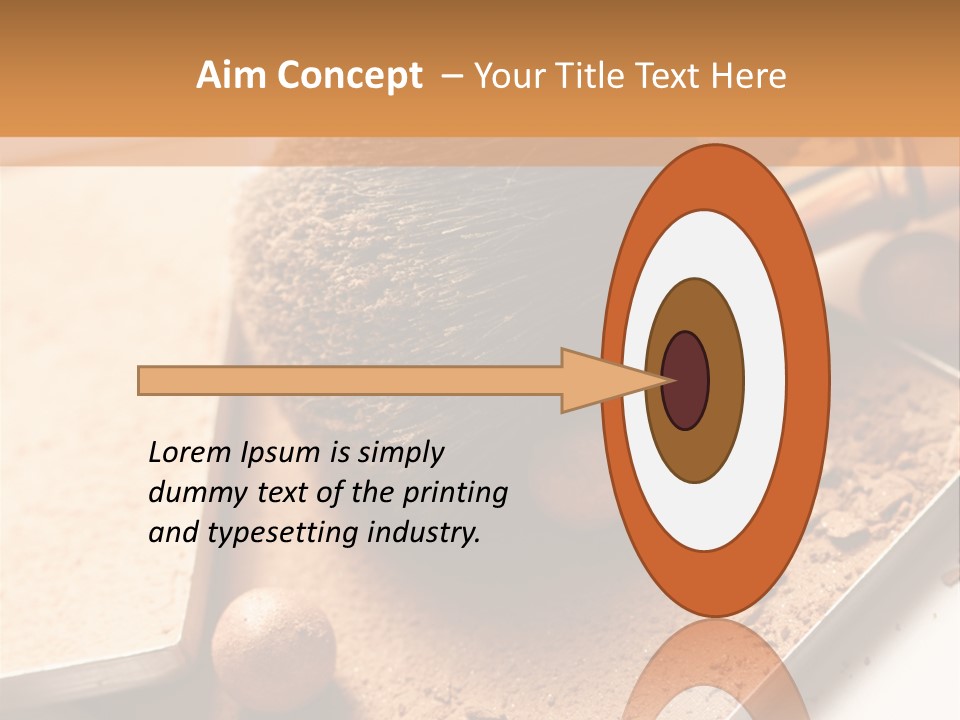 Aim Concept – Your Title Text Here

Lorem Ipsum is simply dummy text of the printing and typesetting industry.